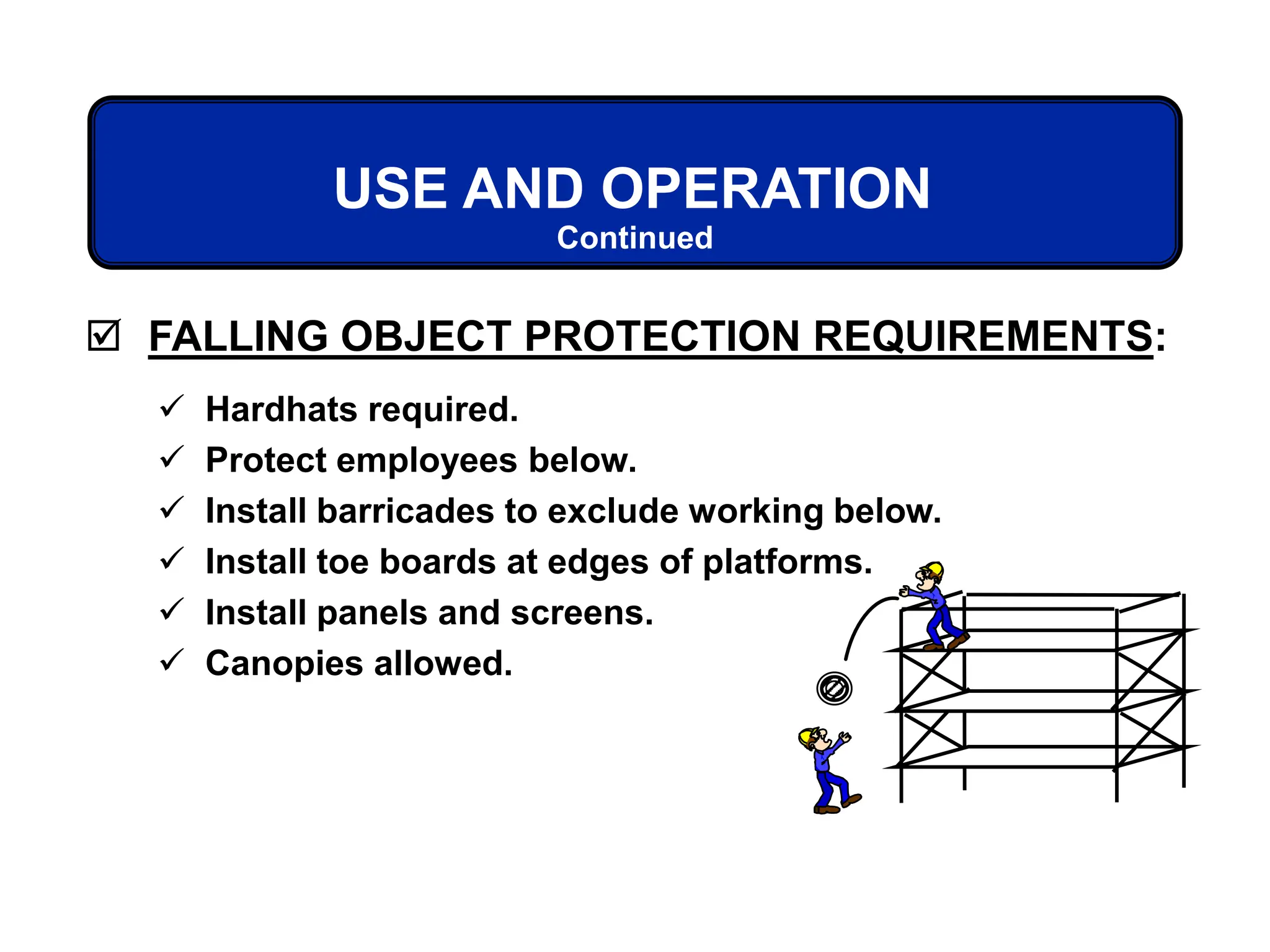 USE AND OPERATION
Continued

☑ FALLING OBJECT PROTECTION REQUIREMENTS:

✓ Hardhats required.
✓ Protect employees below.
✓ Install barricades to exclude working below.
✓ Install toe boards at edges of platforms.
✓ Install panels and screens.
✓ Canopies allowed.